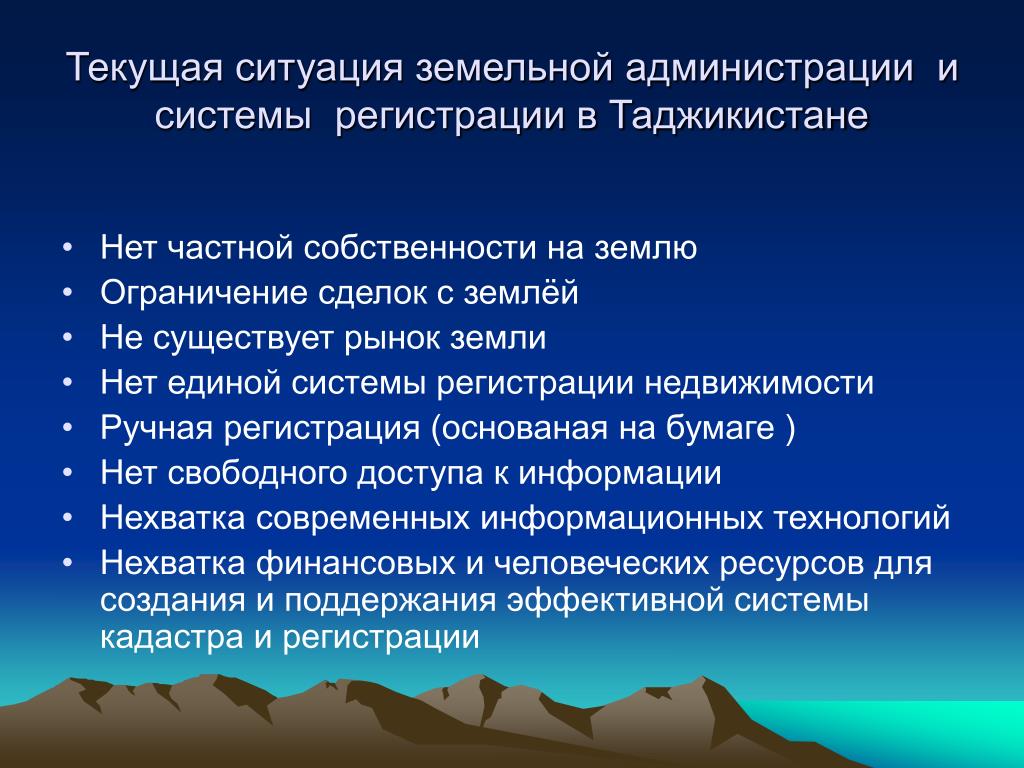 Текущая ситуация земельной администрации и системы регистрации в Таджикистане

• Нет частной собственности на землю
• Ограничение сделок с землёй
• Не существует рынок земли
• Нет единой системы регистрации недвижимости
• Ручная регистрация (основаная на бумаге )
• Нет свободного доступа к информации
• Нехватка современных информационных технологий
• Нехватка финансовых и человеческих ресурсов для создания и поддержания эффективной системы кадастра и регистрации